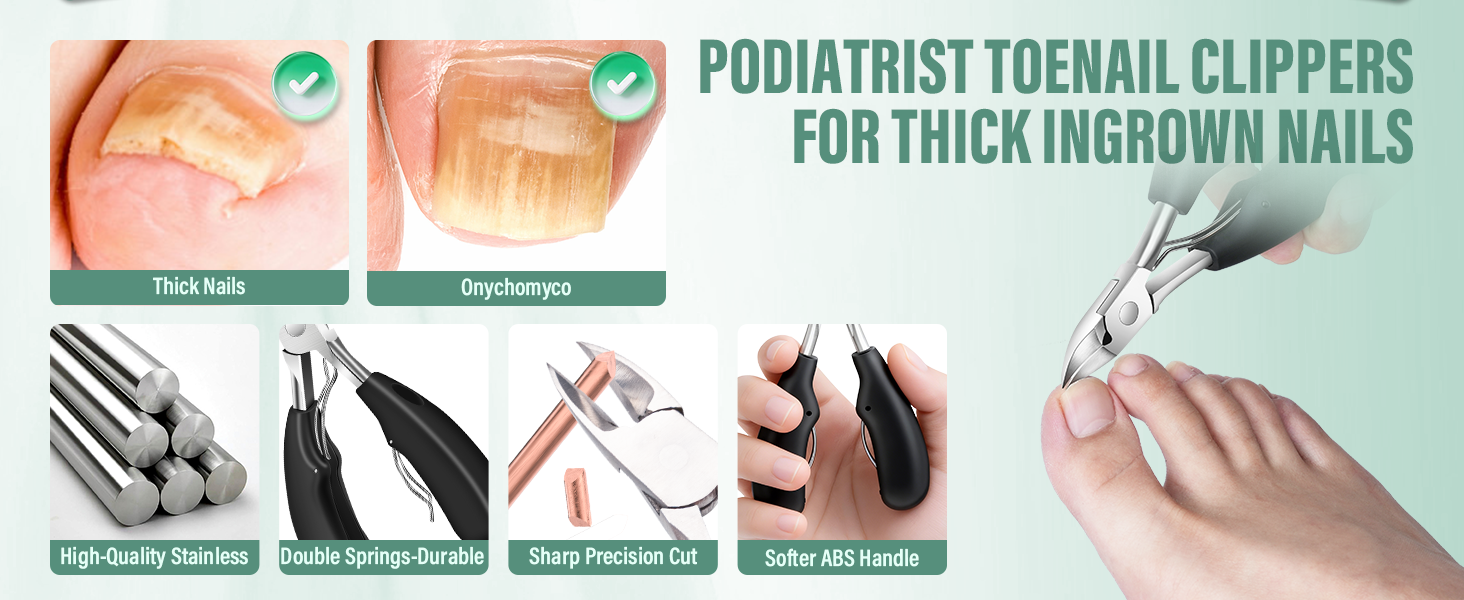 PODIATRIST TOENAIL CLIPPERS FOR THICK INGROWN NAILS

Thick Nails

Onychomyco

High-Quality Stainless

Double Springs-Durable

Sharp Precision Cut

Softer ABS Handle